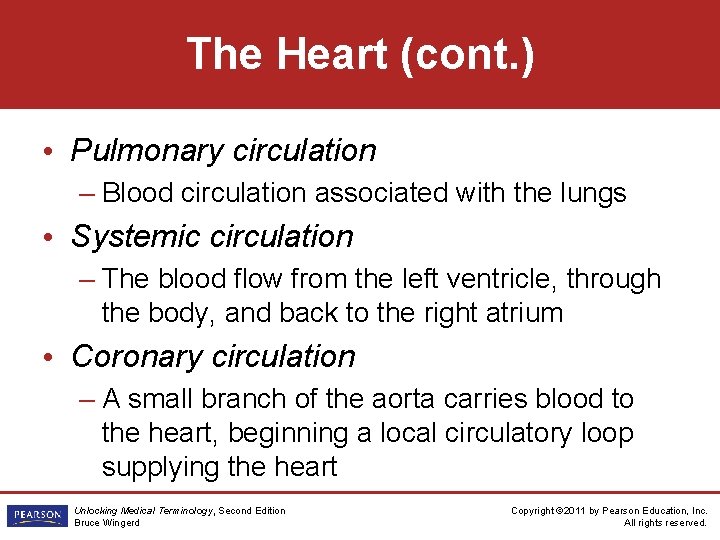 The Heart (cont.)

• Pulmonary circulation
– Blood circulation associated with the lungs

• Systemic circulation
– The blood flow from the left ventricle, through the body, and back to the right atrium

• Coronary circulation
– A small branch of the aorta carries blood to the heart, beginning a local circulatory loop supplying the heart

PEARSON

Unlocking Medical Terminology, Second Edition
Bruce Wingerd

Copyright ©2011 by Pearson Education, Inc.
All rights reserved.